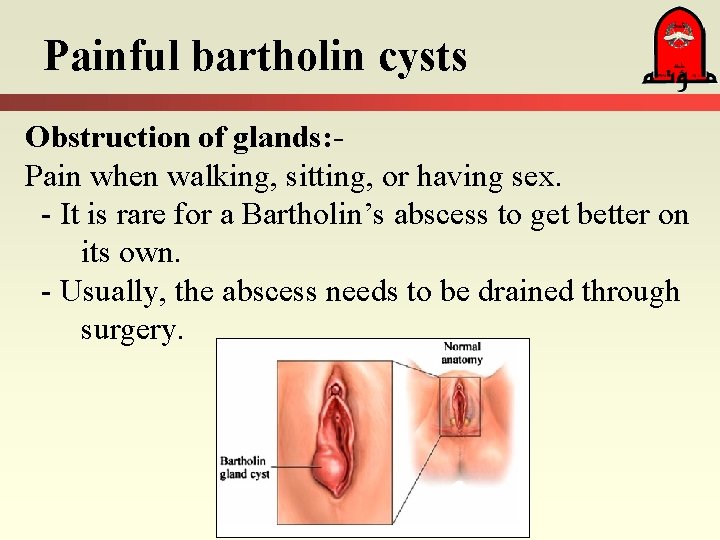 Painful bartholin cysts

مؤتة

Obstruction of glands:-
Pain when walking, sitting, or having sex.
- It is rare for a Bartholin's abscess to get better on its own.
- Usually, the abscess needs to be drained through surgery.

Normal anatomy

Bartholin gland cyst